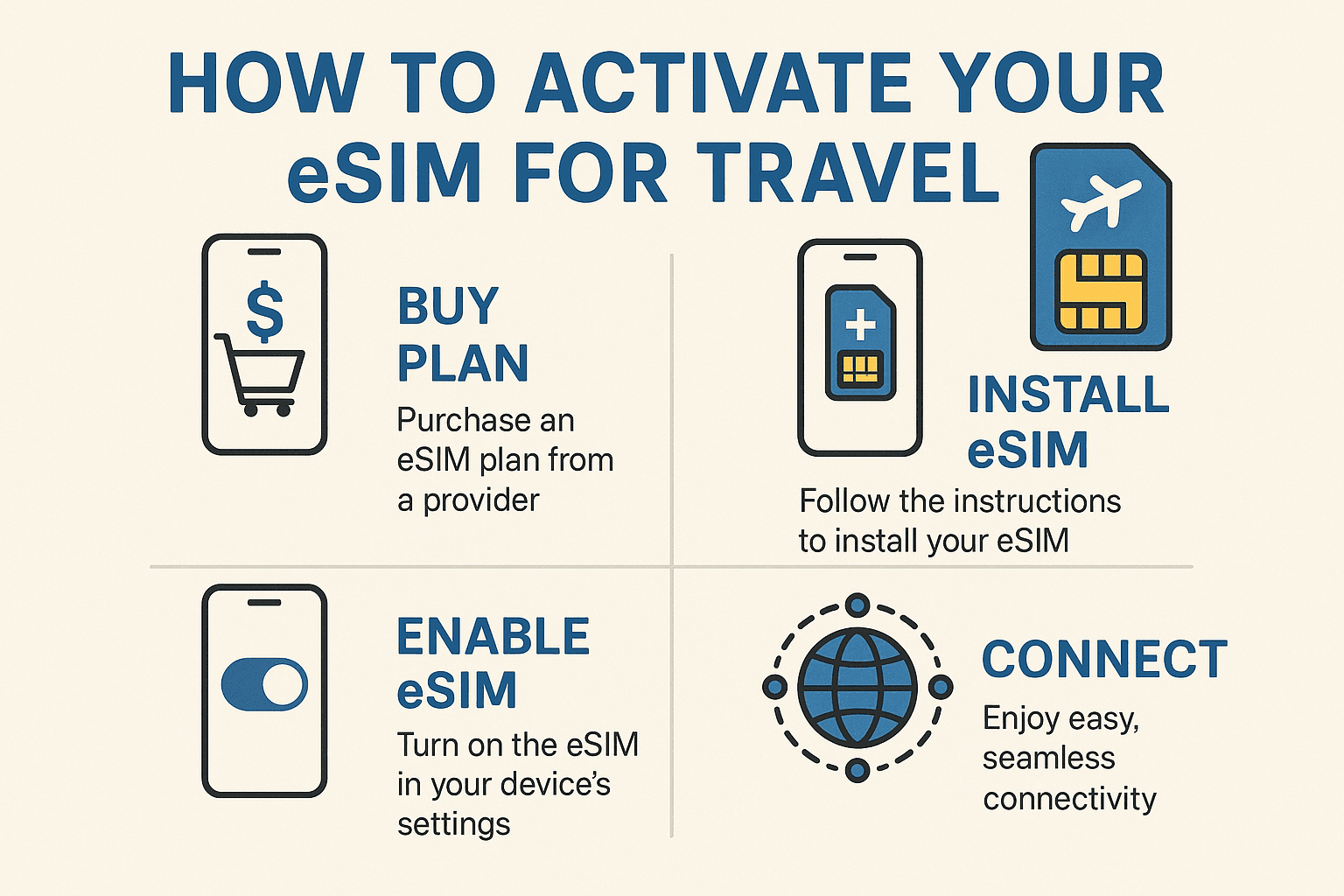 HOW TO ACTIVATE YOUR eSIM FOR TRAVEL

$

BUY PLAN

Purchase an eSIM plan from a provider

INSTALL eSIM

Follow the instructions to install your eSIM

ENABLE eSIM

Turn on the eSIM in your device's settings

CONNECT

Enjoy easy, seamless connectivity